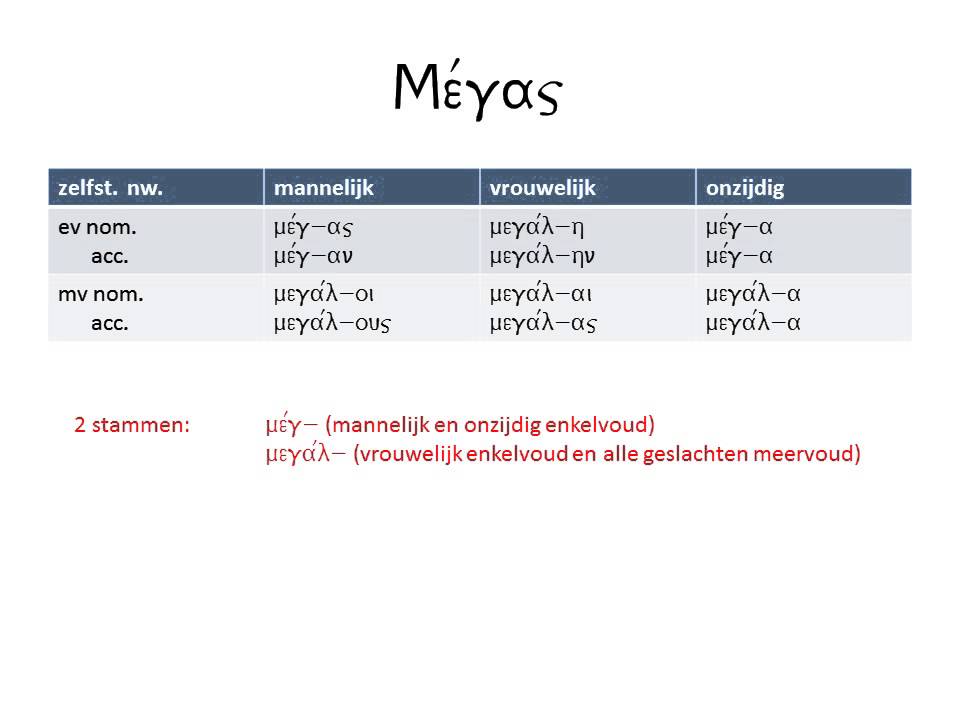 Μέγας

| zelfst. nw. | mannelijk | vrouwelijk | onzijdig |
|---|---|---|---|
| ev nom. acc. | μέγ–ας μέγ–αν | μεγάλ–η μεγάλ–ην | μέγ–α μέγ–α |
| mv nom. acc. | μεγάλ–οι μεγάλ–ους | μεγάλ–αι μεγάλ–ας | μεγάλ–α μεγάλ–α |

2 stammen: μέγ– (mannelijk en onzijdig enkelvoud)
μεγάλ– (vrouwelijk enkelvoud en alle geslachten meervoud)